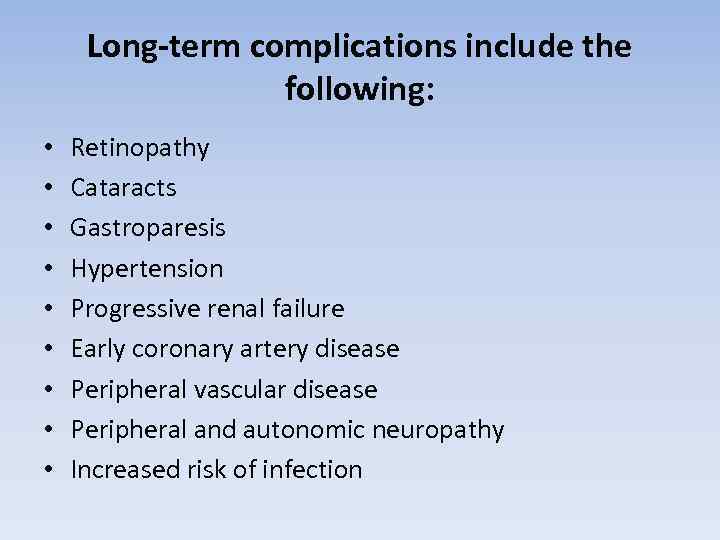 Long-term complications include the following:

• Retinopathy
• Cataracts
• Gastroparesis
• Hypertension
• Progressive renal failure
• Early coronary artery disease
• Peripheral vascular disease
• Peripheral and autonomic neuropathy
• Increased risk of infection